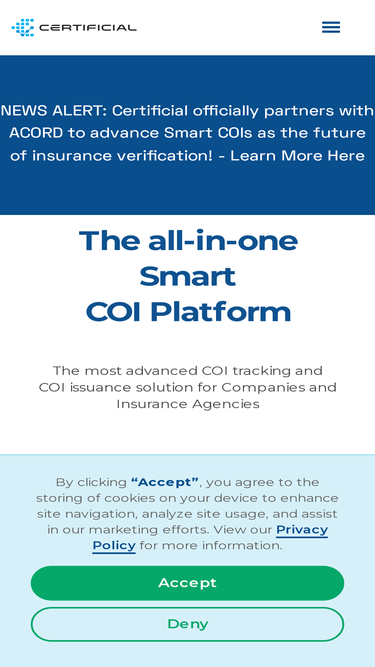 CERTIFICIAL

NEWS ALERT: Certificial officially partners with ACORD to advance Smart COIs as the future of insurance verification! - Learn More Here

The all-in-one Smart COI Platform

The most advanced COI tracking and COI issuance solution for Companies and Insurance Agencies

By clicking "Accept", you agree to the storing of cookies on your device to enhance site navigation, analyze site usage, and assist in our marketing efforts. View our Privacy Policy for more information.

Accept

Deny